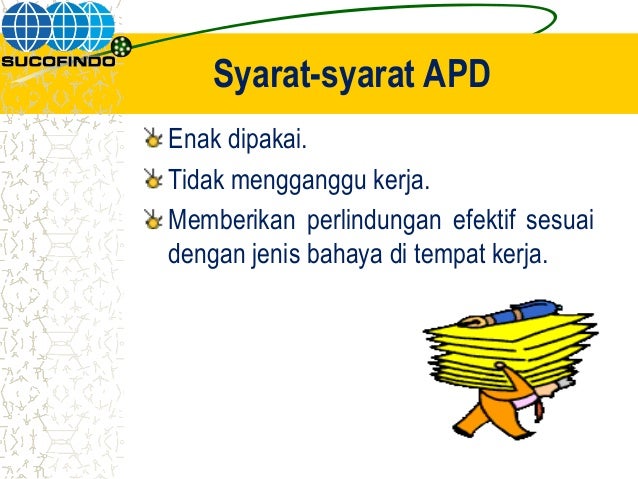 SUCOFINDO

Syarat-syarat APD

Enak dipakai.

Tidak mengganggu kerja.

Memberikan perlindungan efektif sesuai dengan jenis bahaya di tempat kerja.